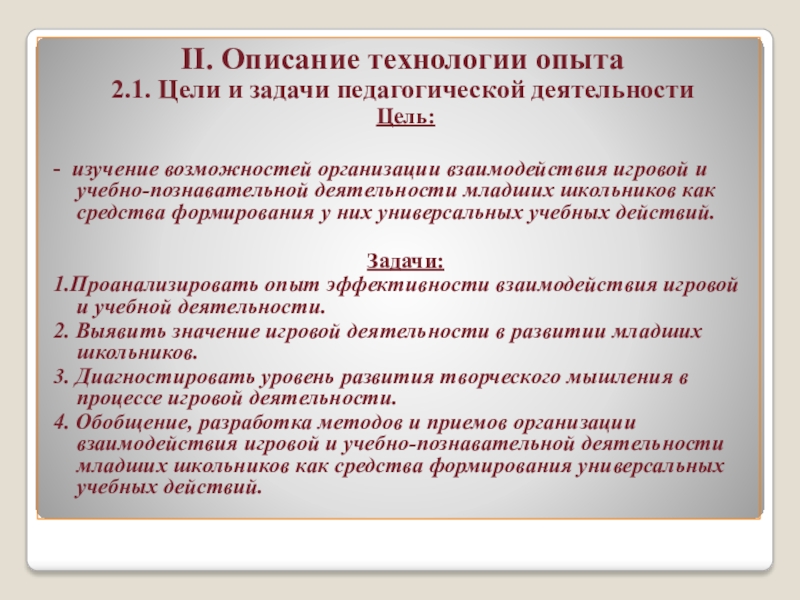 II. Описание технологии опыта
2.1. Цели и задачи педагогической деятельности
Цель:

- изучение возможностей организации взаимодействия игровой и учебно-познавательной деятельности младших школьников как средства формирования у них универсальных учебных действий.

Задачи:
1.Проанализировать опыт эффективности взаимодействия игровой и учебной деятельности.
2. Выявить значение игровой деятельности в развитии младших школьников.
3. Диагностировать уровень развития творческого мышления в процессе игровой деятельности.
4. Обобщение, разработка методов и приемов организации взаимодействия игровой и учебно-познавательной деятельности младших школьников как средства формирования универсальных учебных действий.